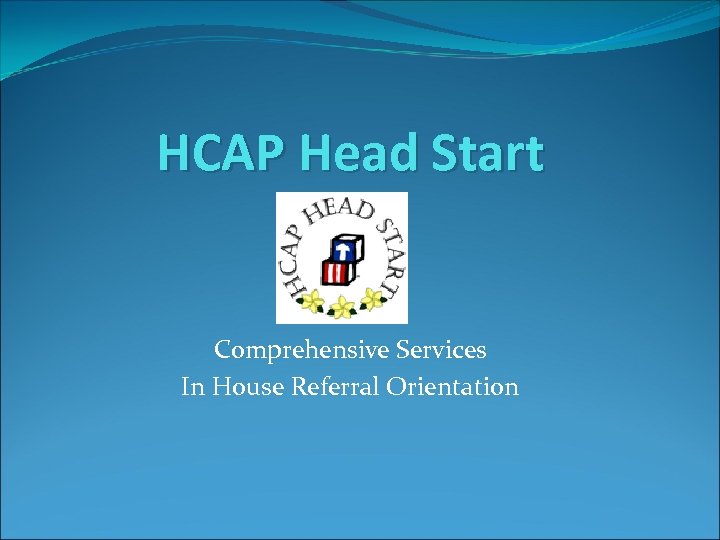 HCAP Head Start

HCAP HEAD START

Comprehensive Services
In House Referral Orientation